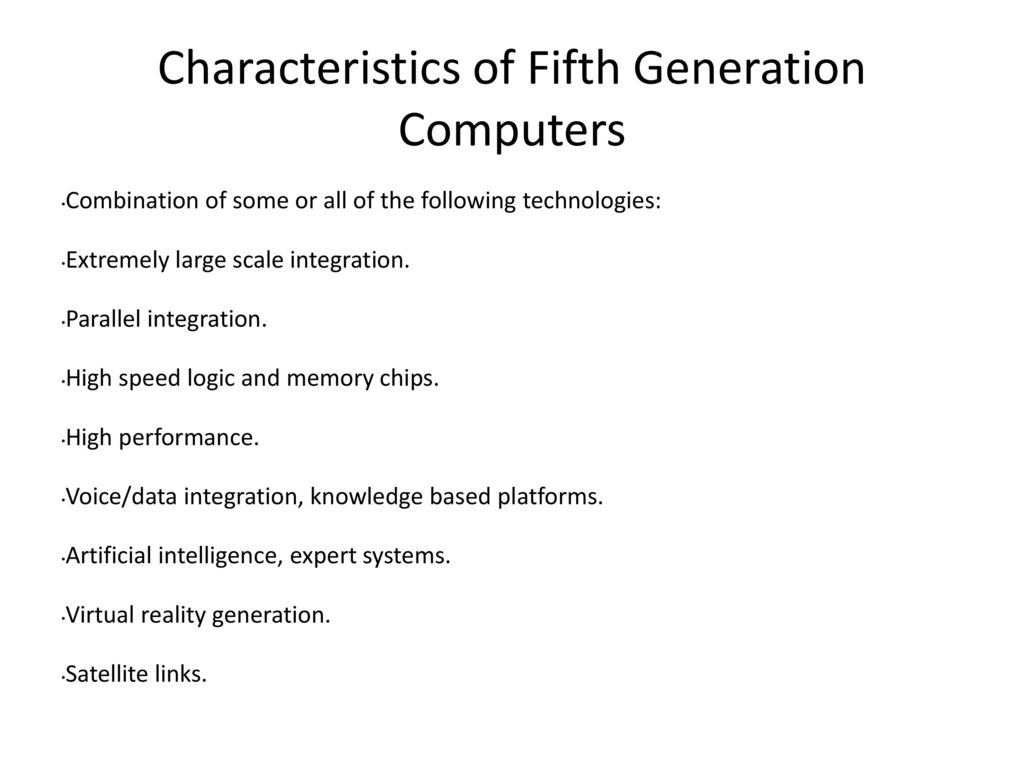 Characteristics of Fifth Generation Computers

•Combination of some or all of the following technologies:

•Extremely large scale integration.

•Parallel integration.

•High speed logic and memory chips.

•High performance.

•Voice/data integration, knowledge based platforms.

•Artificial intelligence, expert systems.

•Virtual reality generation.

•Satellite links.